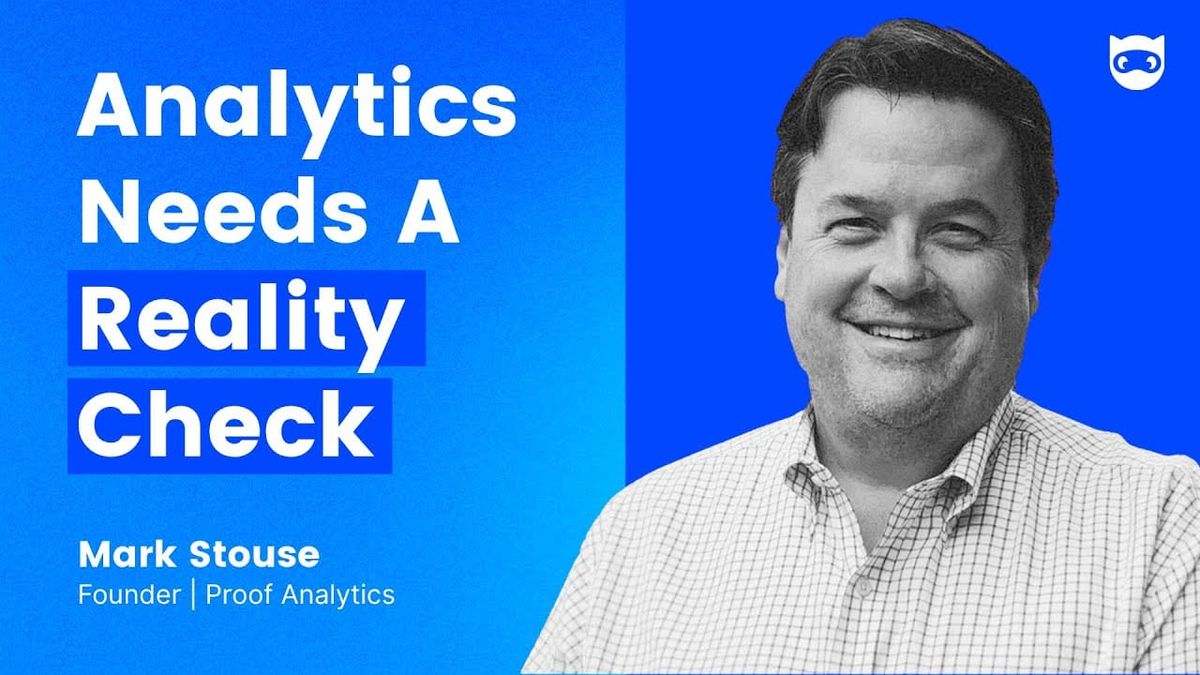 Analytics Needs A Reality Check

Mark Stouse
Founder | Proof Analytics